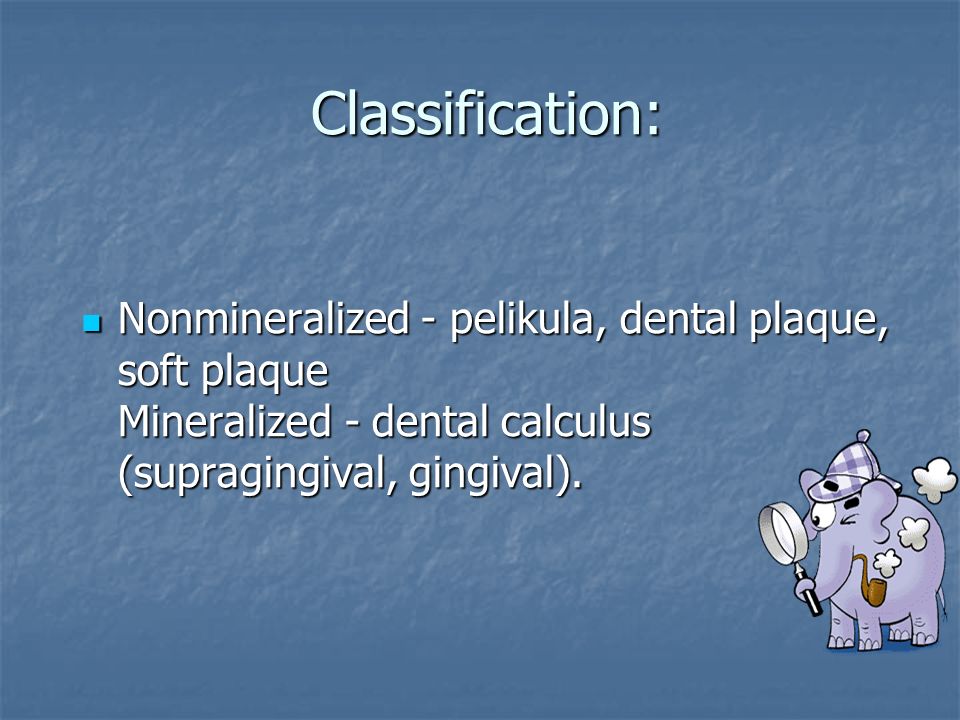 Classification:

Nonmineralized - pelikula, dental plaque, soft plaque
Mineralized - dental calculus (supragingival, gingival).